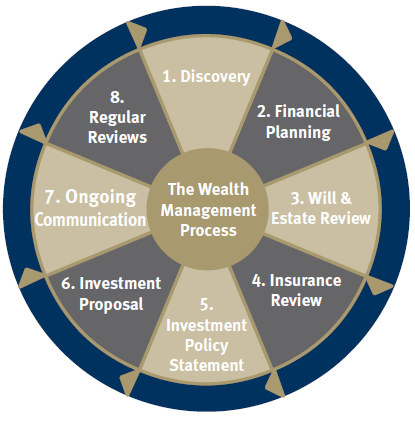 The Wealth Management Process

1. Discovery

2. Financial Planning

3. Will & Estate Review

4. Insurance Review

5. Investment Policy Statement

6. Investment Proposal

7. Ongoing Communication

8. Regular Reviews